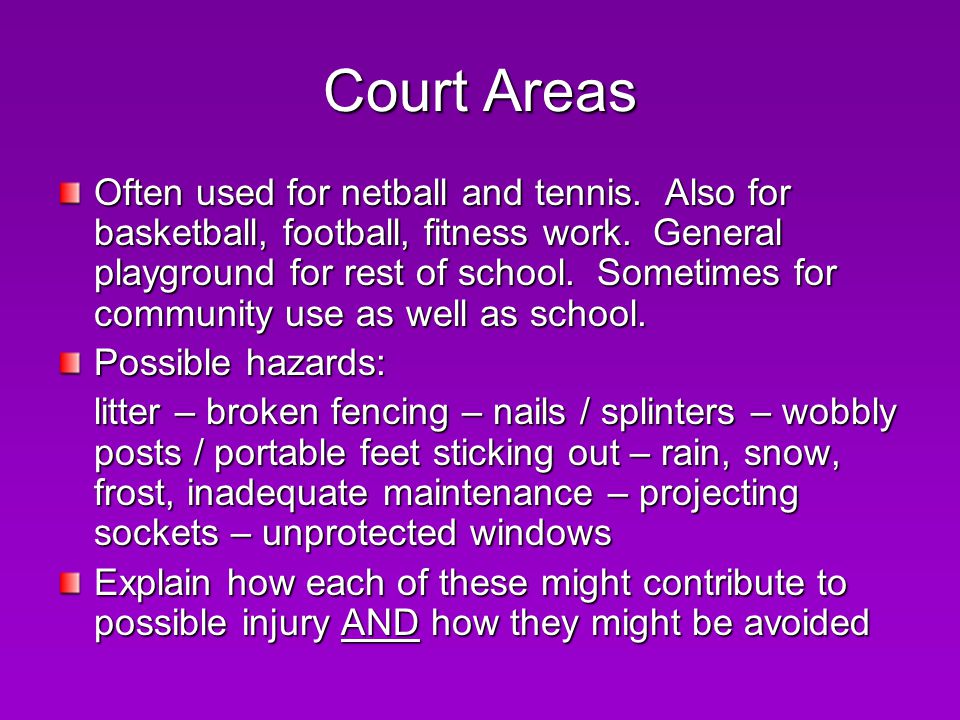 Court Areas

Often used for netball and tennis. Also for basketball, football, fitness work. General playground for rest of school. Sometimes for community use as well as school.

Possible hazards:

litter – broken fencing – nails / splinters – wobbly posts / portable feet sticking out – rain, snow, frost, inadequate maintenance – projecting sockets – unprotected windows

Explain how each of these might contribute to possible injury AND how they might be avoided